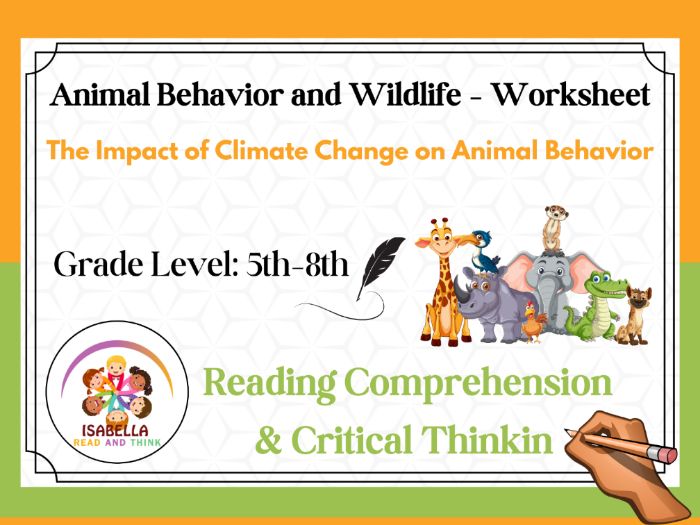 Animal Behavior and Wildlife - Worksheet

The Impact of Climate Change on Animal Behavior

Grade Level: 5th-8th

ISABELLA
READ AND THINK

Reading Comprehension
& Critical Thinkin